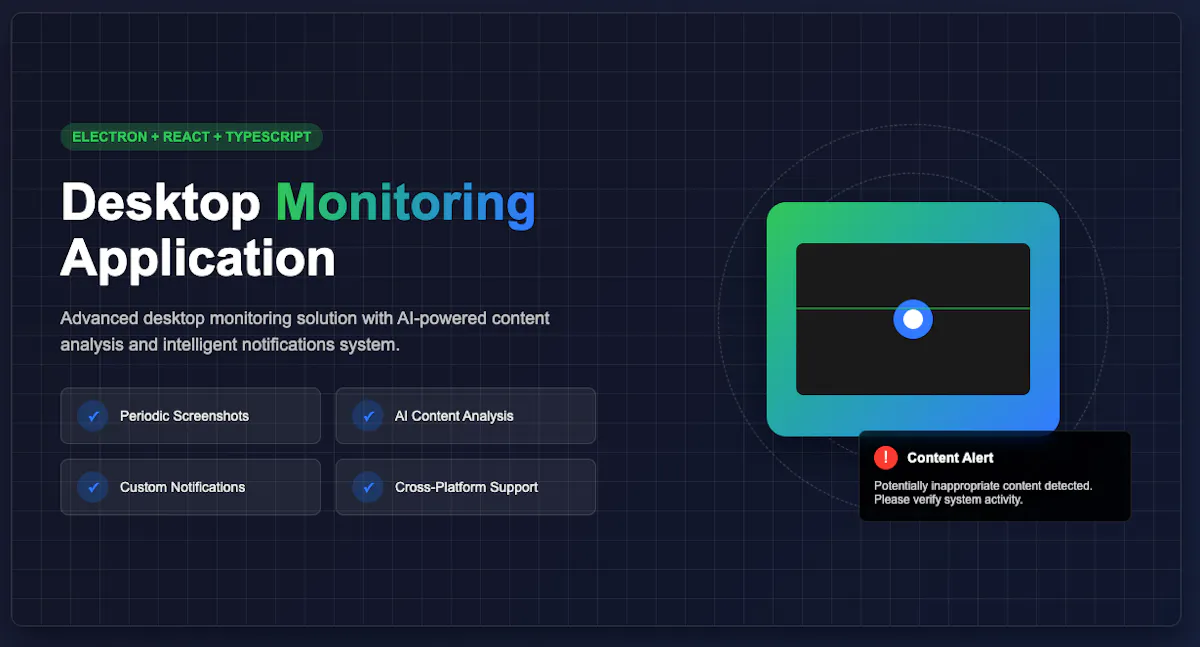 ELECTRON + REACT + TYPESCRIPT

Desktop Monitoring Application

Advanced desktop monitoring solution with AI-powered content analysis and intelligent notifications system.

✓ Periodic Screenshots

✓ AI Content Analysis

✓ Custom Notifications

✓ Cross-Platform Support

! Content Alert

Potentially inappropriate content detected. Please verify system activity.